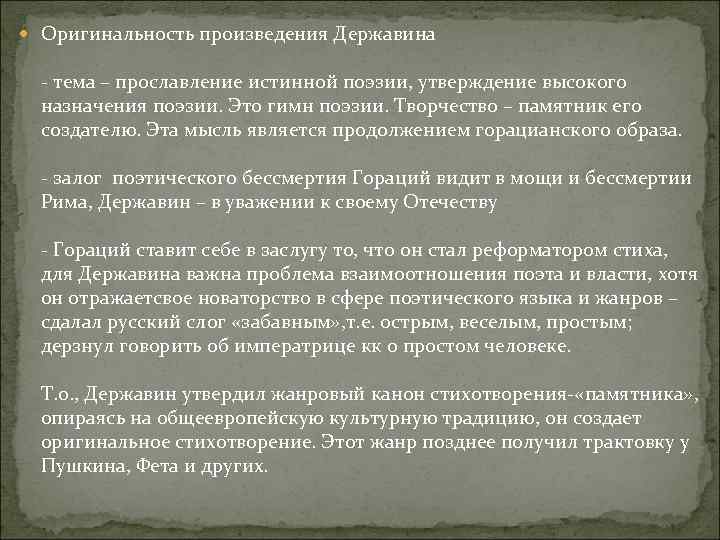 Оригинальность произведения Державина

- тема – прославление истинной поэзии, утверждение высокого назначения поэзии. Это гимн поэзии. Творчество – памятник его создателю. Эта мысль является продолжением горацианского образа.

- залог поэтического бессмертия Гораций видит в мощи и бессмертии Рима, Державин – в уважении к своему Отечеству

- Гораций ставит себе в заслугу то, что он стал реформатором стиха, для Державина важна проблема взаимоотношения поэта и власти, хотя он отражаетсвое новаторство в сфере поэтического языка и жанров – сдалал русский слог «забавным»,т.е. острым, веселым, простым; дерзнул говорить об императрице кк о простом человеке.

Т.о., Державин утвердил жанровый канон стихотворения-«памятника», опираясь на общеевропейскую культурную традицию, он создает оригинальное стихотворение. Этот жанр позднее получил трактовку у Пушкина, Фета и других.